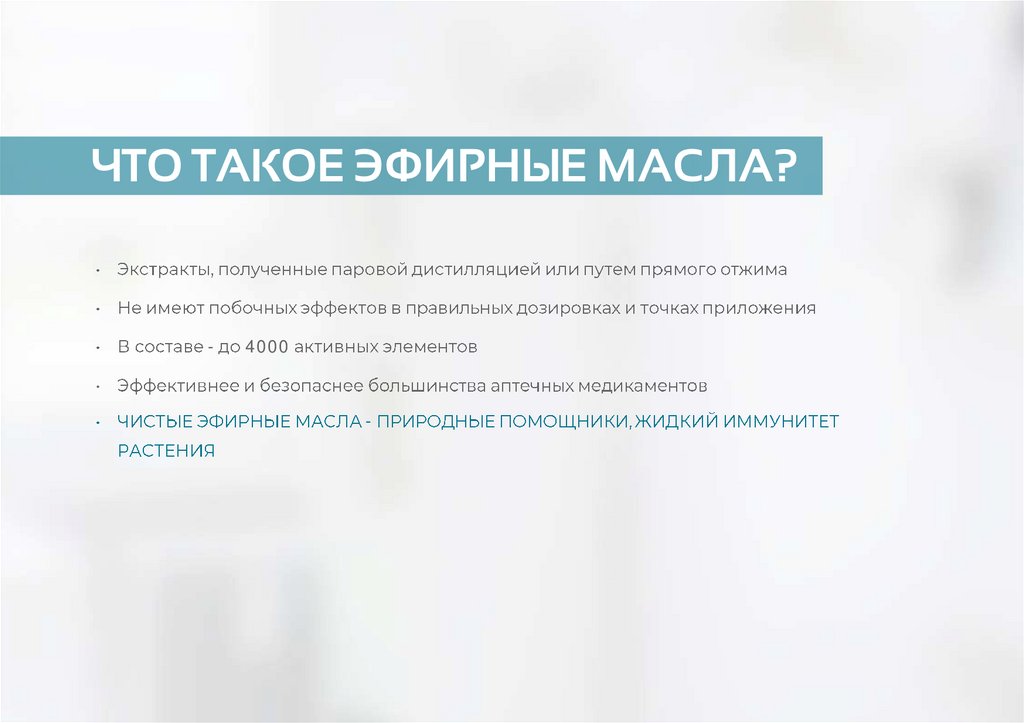 ЧТО ТАКОЕ ЭФИРНЫЕ МАСЛА?

• Экстракты, полученные паровой дистилляцией или путем прямого отжима

• Не имеют побочных эффектов в правильных дозировках и точках приложения

• В составе - до 4000 активных элементов

• Эффективнее и безопаснее большинства аптечных медикаментов

• ЧИСТЫЕ ЭФИРНЫЕ МАСЛА - ПРИРОДНЫЕ ПОМОЩНИКИ, ЖИДКИЙ ИММУНИТЕТ РАСТЕНИЯ